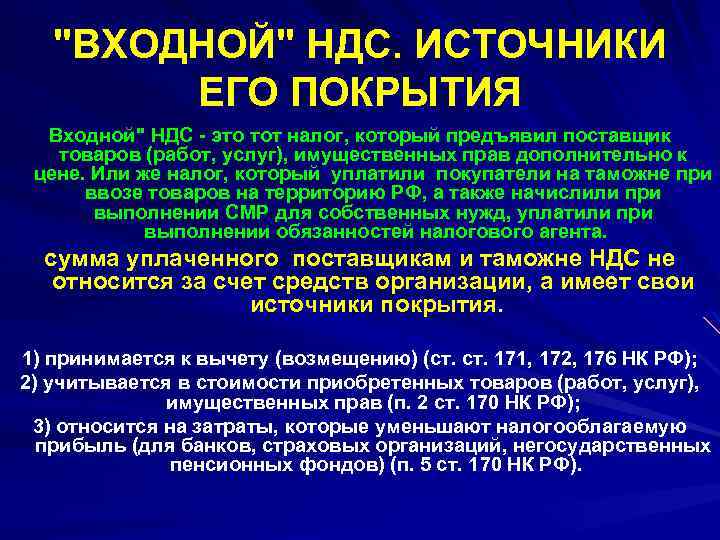 "ВХОДНОЙ" НДС. ИСТОЧНИКИ ЕГО ПОКРЫТИЯ

Входной" НДС - это тот налог, который предъявил поставщик товаров (работ, услуг), имущественных прав дополнительно к цене. Или же налог, который уплатили покупатели на таможне при ввозе товаров на территорию РФ, а также начислили при выполнении СМР для собственных нужд, уплатили при выполнении обязанностей налогового агента.

сумма уплаченного поставщикам и таможне НДС не относится за счет средств организации, а имеет свои источники покрытия.

1) принимается к вычету (возмещению) (ст. ст. 171, 172, 176 НК РФ);
2) учитывается в стоимости приобретенных товаров (работ, услуг), имущественных прав (п. 2 ст. 170 НК РФ);
3) относится на затраты, которые уменьшают налогооблагаемую прибыль (для банков, страховых организаций, негосударственных пенсионных фондов) (п. 5 ст. 170 НК РФ).